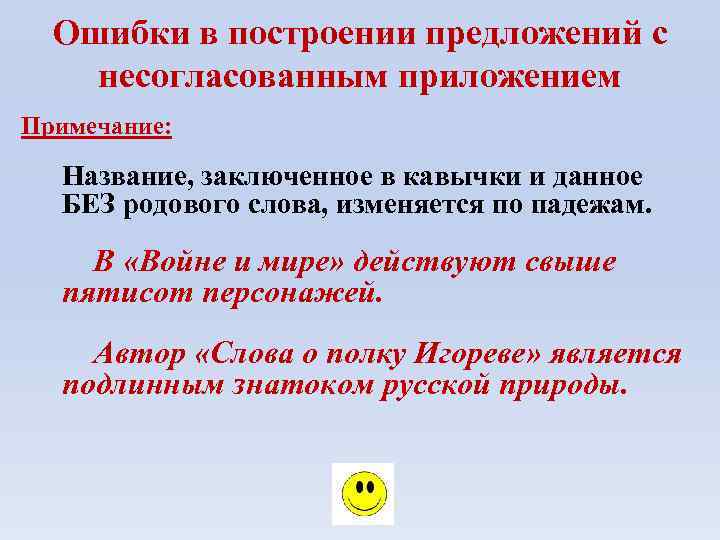 Ошибки в построении предложений с несогласованным приложением

Примечание:

Название, заключенное в кавычки и данное БЕЗ родового слова, изменяется по падежам.

В «Войне и мире» действуют свыше пятисот персонажей.

Автор «Слова о полку Игореве» является подлинным знатоком русской природы.